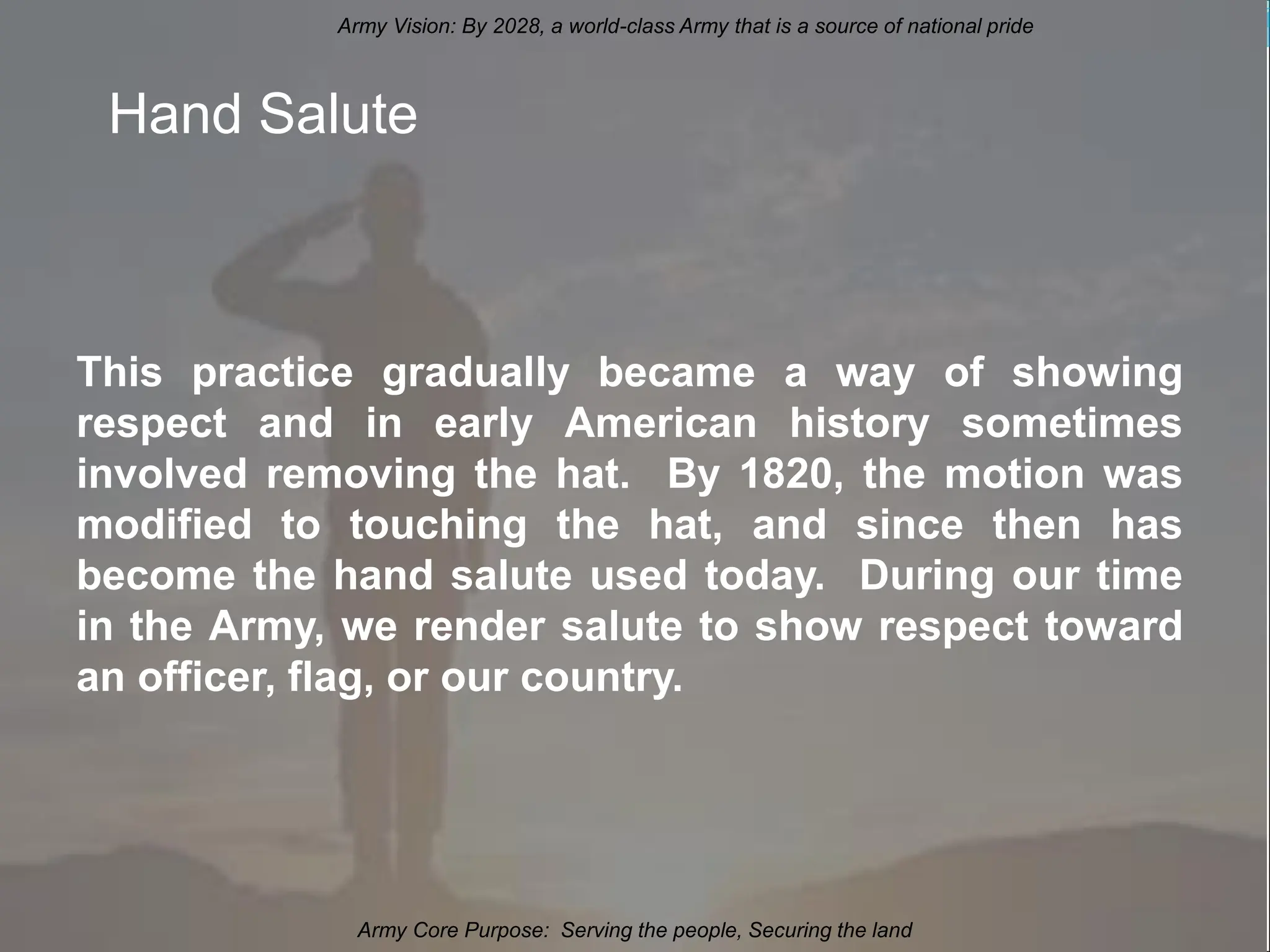 Army Vision: By 2028, a world-class Army that is a source of national pride

Hand Salute

This practice gradually became a way of showing respect and in early American history sometimes involved removing the hat.  By 1820, the motion was modified to touching the hat, and since then has become the hand salute used today.  During our time in the Army, we render salute to show respect toward an officer, flag, or our country.

Army Core Purpose:  Serving the people, Securing the land